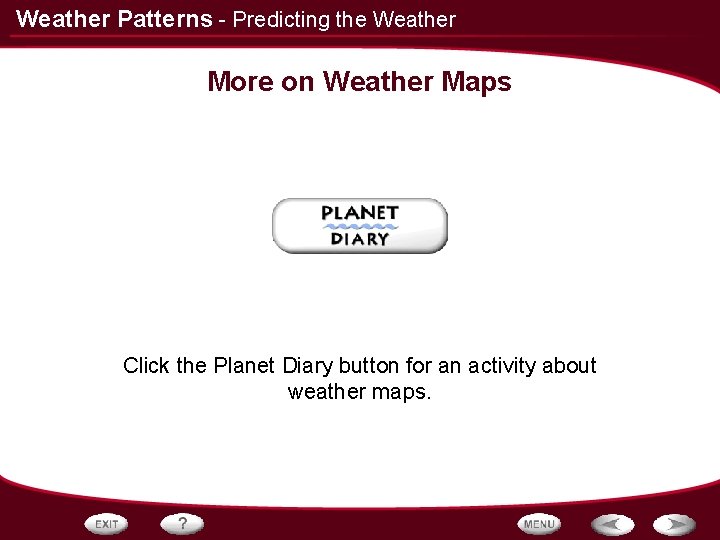 Weather Patterns - Predicting the Weather

More on Weather Maps

PLANET
DIARY

Click the Planet Diary button for an activity about weather maps.

EXIT
?
MENU